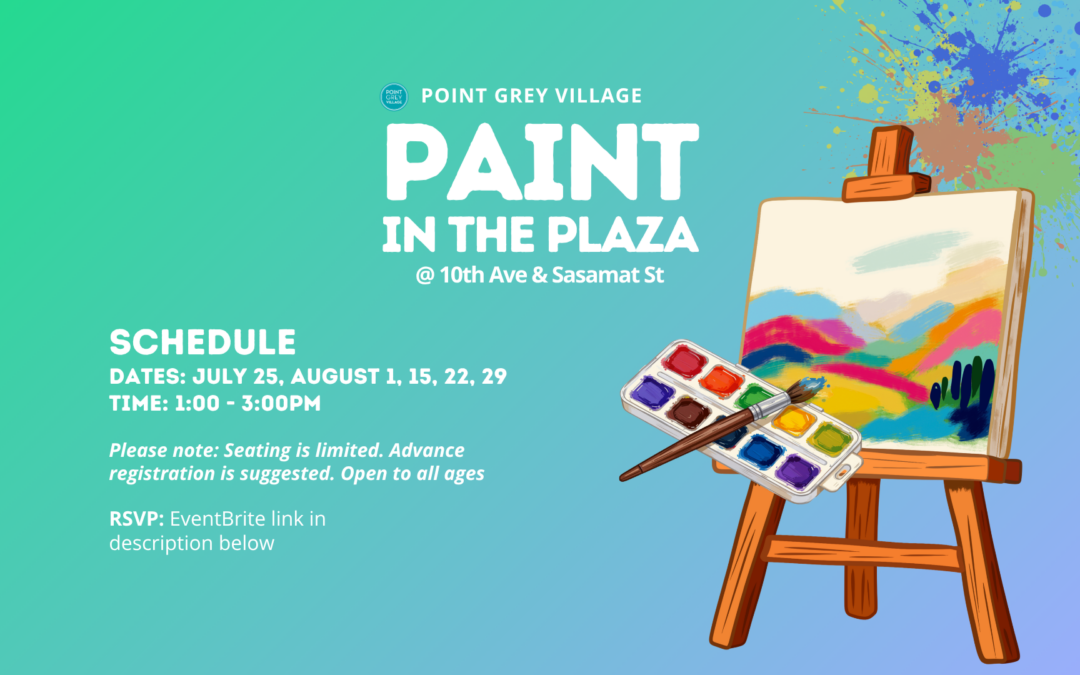 POINT GREY VILLAGE

POINT GREY VILLAGE

PAINT IN THE PLAZA

@ 10th Ave & Sasamat St

SCHEDULE

DATES: JULY 25, AUGUST 1, 15, 22, 29

TIME: 1:00 - 3:00PM

Please note: Seating is limited. Advance registration is suggested. Open to all ages

RSVP: EventBrite link in description below